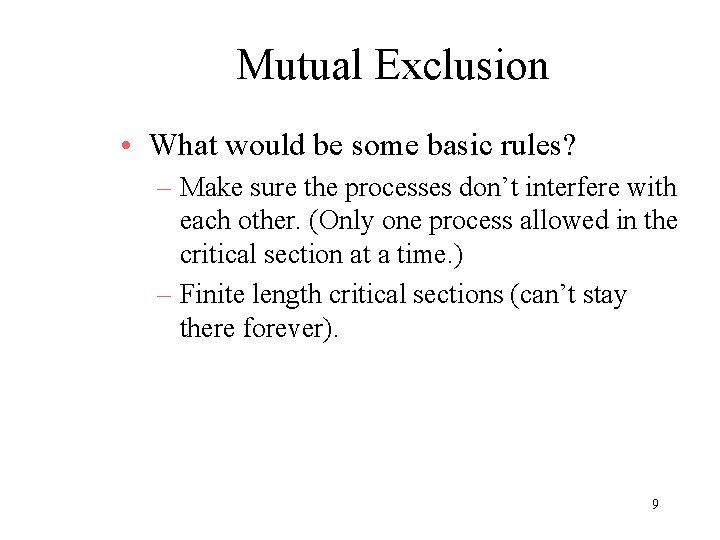 Mutual Exclusion

• What would be some basic rules?

– Make sure the processes don’t interfere with each other. (Only one process allowed in the critical section at a time.)

– Finite length critical sections (can’t stay there forever).

9